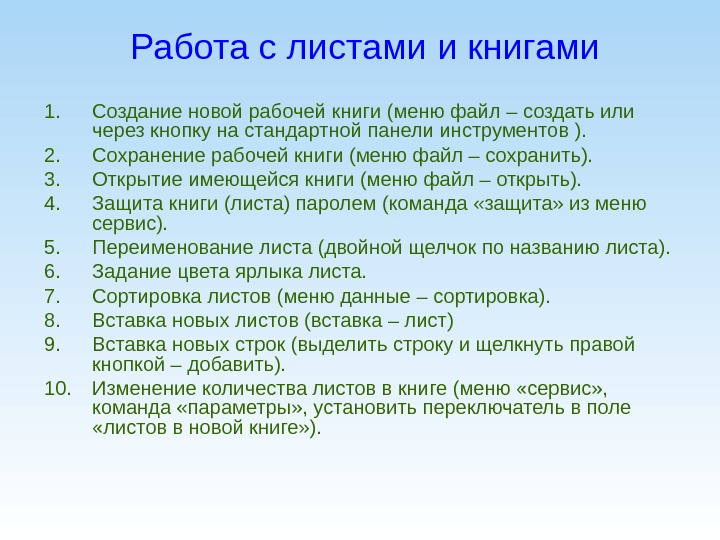 Работа с листами и книгами

1. Создание новой рабочей книги (меню файл – создать или через кнопку на стандартной панели инструментов ).
2. Сохранение рабочей книги (меню файл – сохранить).
3. Открытие имеющейся книги (меню файл – открыть).
4. Защита книги (листа) паролем (команда «защита» из меню сервис).
5. Переименование листа (двойной щелчок по названию листа).
6. Задание цвета ярлыка листа.
7. Сортировка листов (меню данные – сортировка).
8. Вставка новых листов (вставка – лист)
9. Вставка новых строк (выделить строку и щелкнуть правой кнопкой – добавить).
10. Изменение количества листов в книге (меню «сервис», команда «параметры», установить переключатель в поле «листов в новой книге»).